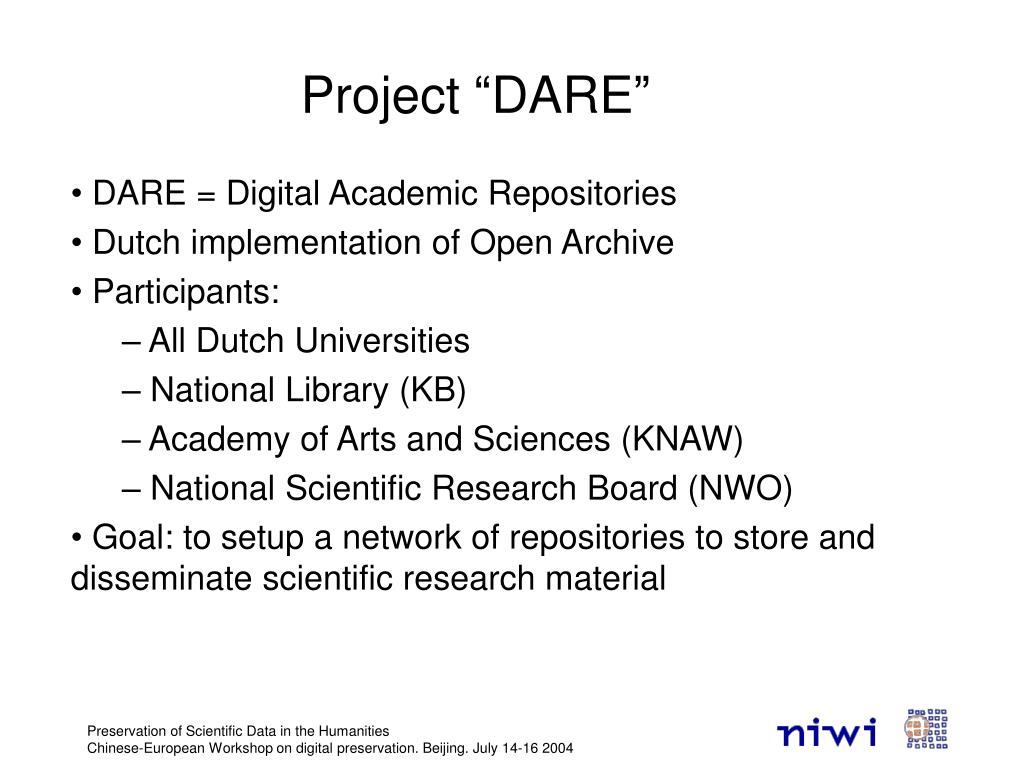 Project “DARE”

• DARE = Digital Academic Repositories
• Dutch implementation of Open Archive
• Participants:
– All Dutch Universities
– National Library (KB)
– Academy of Arts and Sciences (KNAW)
– National Scientific Research Board (NWO)
• Goal: to setup a network of repositories to store and disseminate scientific research material

Preservation of Scientific Data in the Humanities
Chinese-European Workshop on digital preservation. Beijing. July 14-16 2004

niwi